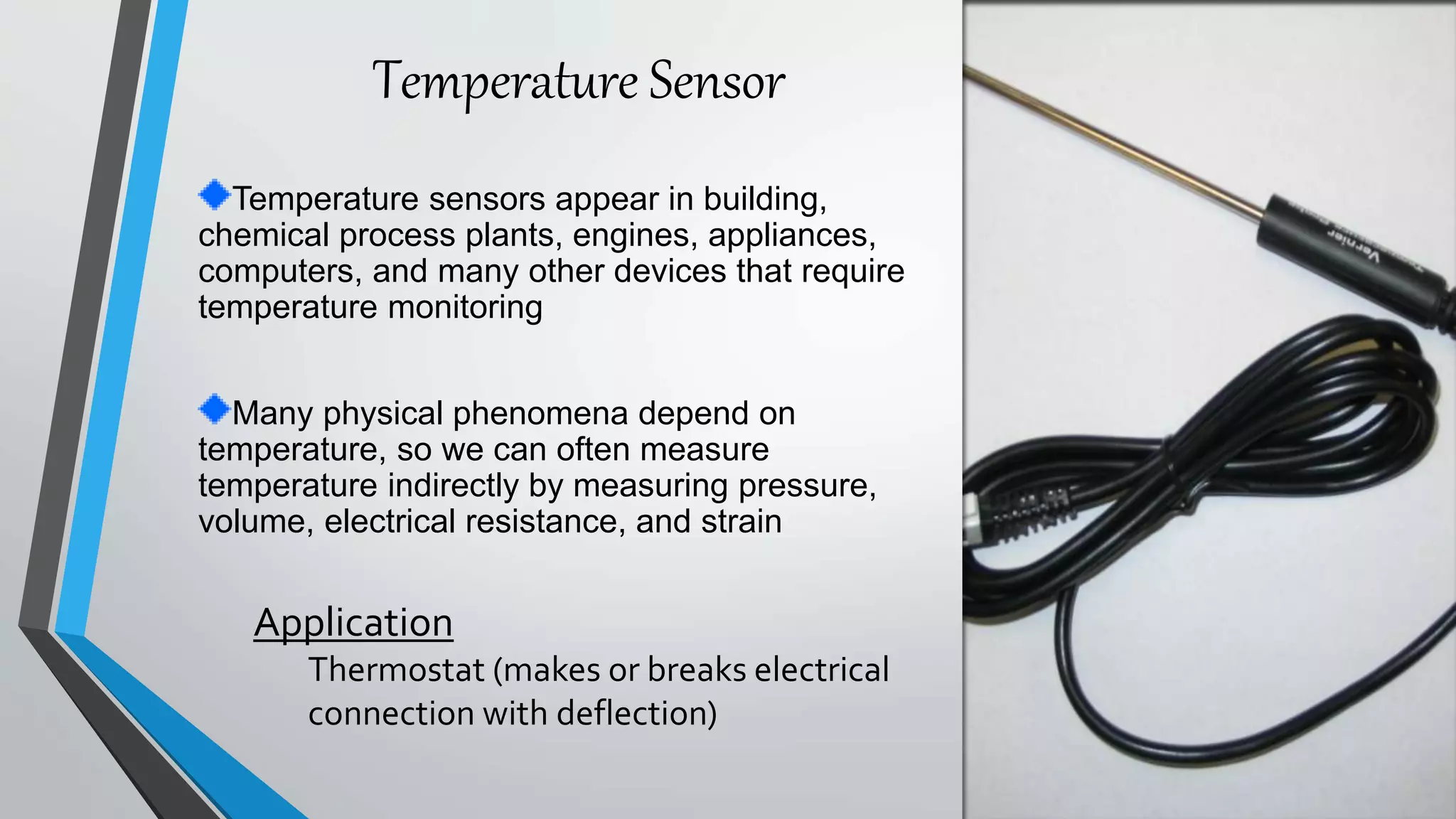 Temperature Sensor

Temperature sensors appear in building, chemical process plants, engines, appliances, computers, and many other devices that require temperature monitoring

Many physical phenomena depend on temperature, so we can often measure temperature indirectly by measuring pressure, volume, electrical resistance, and strain

Application

Thermostat (makes or breaks electrical connection with deflection)

Vernier